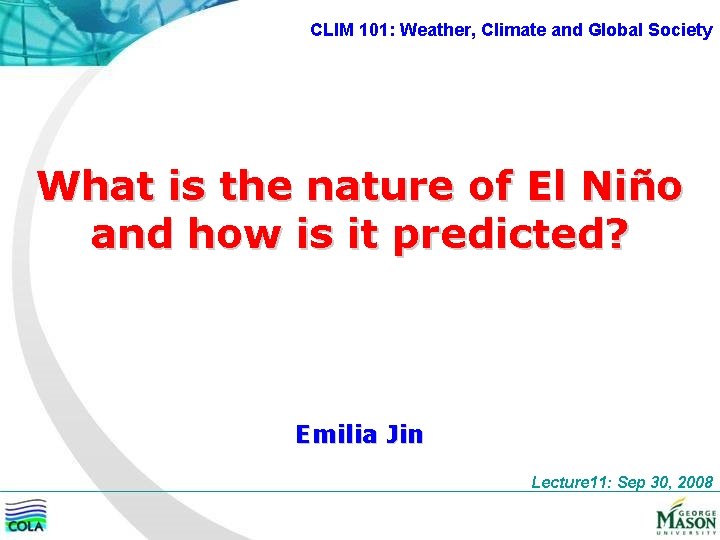 CLIM 101: Weather, Climate and Global Society

What is the nature of El Niño and how is it predicted?

Emilia Jin

Lecture11: Sep 30, 2008

COLA

GEORGE MASON UNIVERSITY